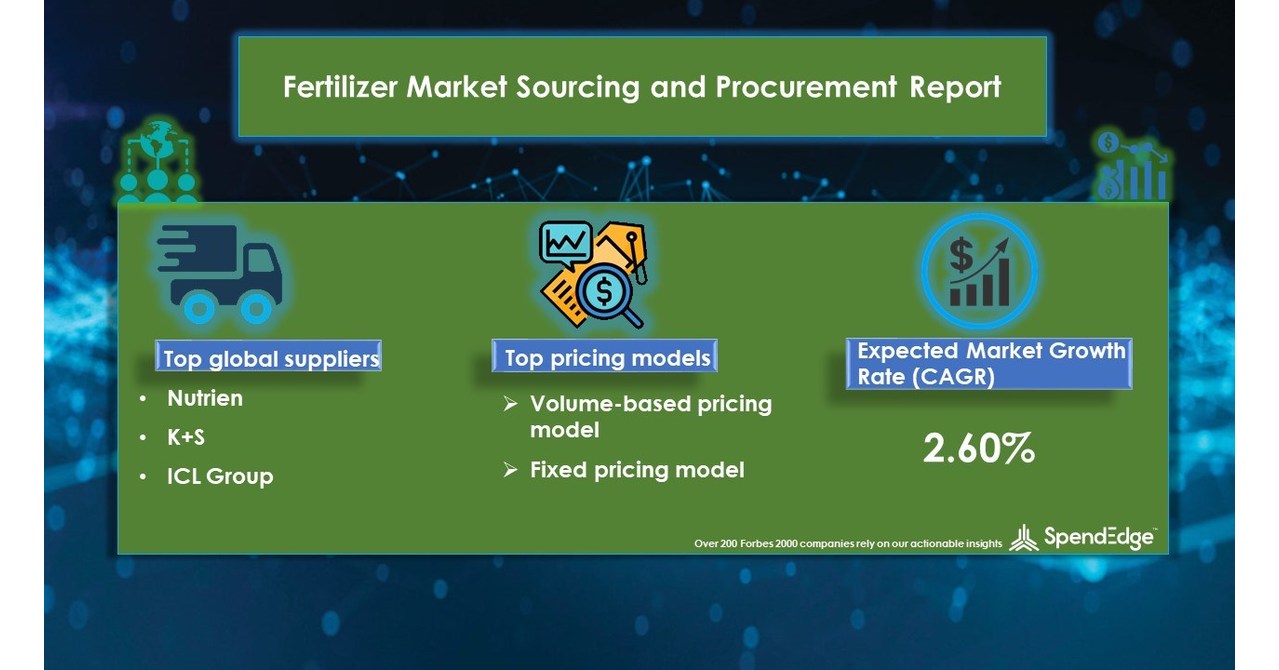 Fertilizer Market Sourcing and Procurement Report

Top global suppliers

• Nutrien
• K+S
• ICL Group

Top pricing models

➢ Volume-based pricing model
➢ Fixed pricing model

Expected Market Growth Rate (CAGR)

2.60%

Over 200 Forbes 2000 companies rely on our actionable insights SpendEdge™